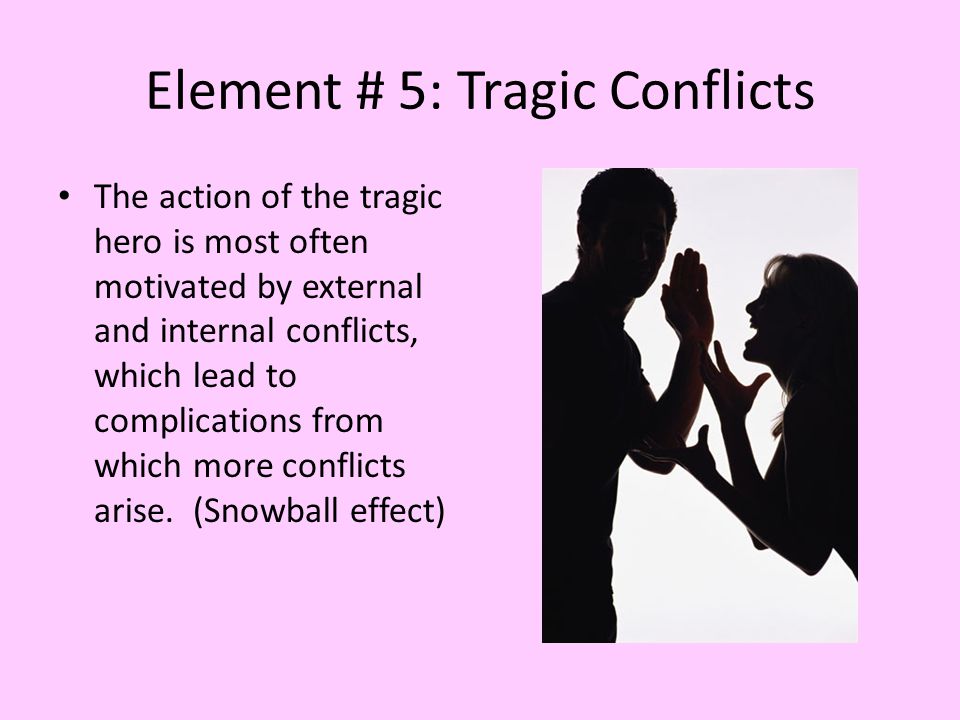 Element # 5: Tragic Conflicts

• The action of the tragic hero is most often motivated by external and internal conflicts, which lead to complications from which more conflicts arise. (Snowball effect)